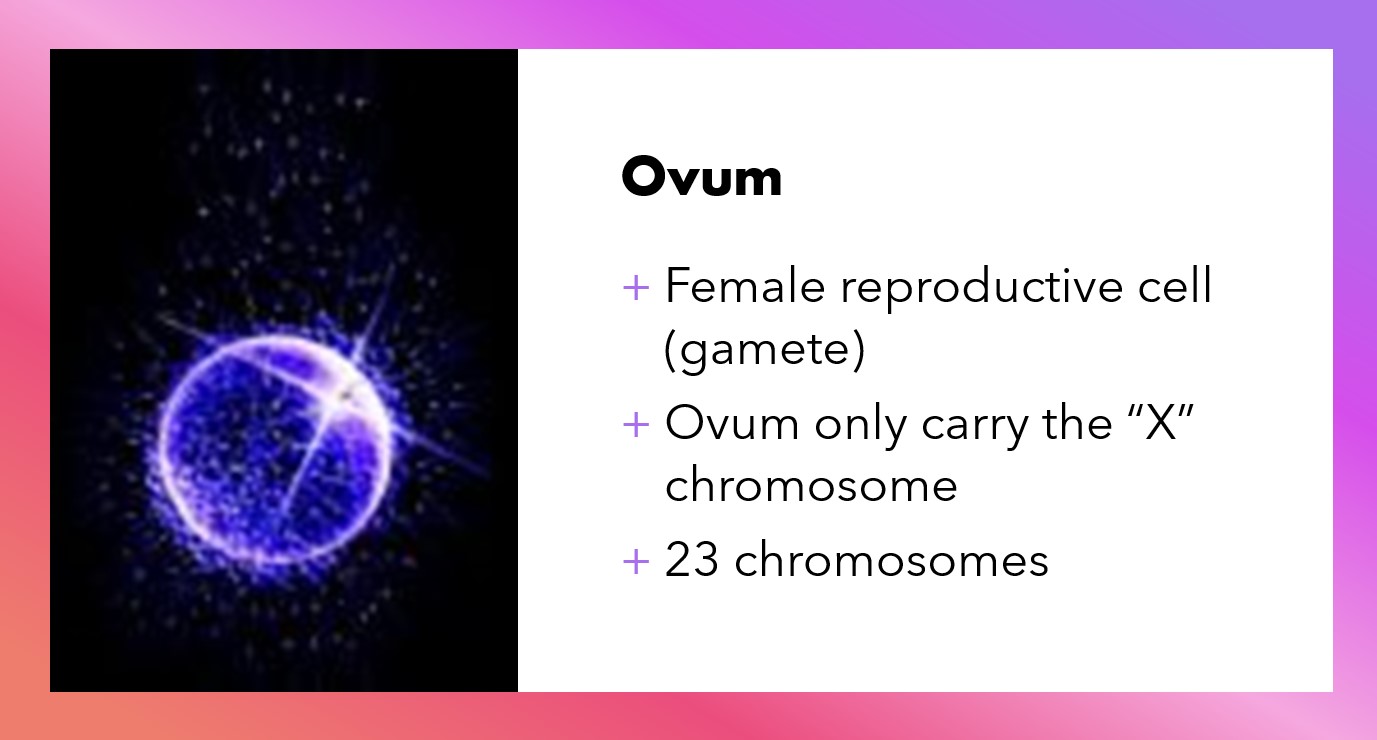 Ovum

+ Female reproductive cell (gamete)
+ Ovum only carry the “X” chromosome
+ 23 chromosomes